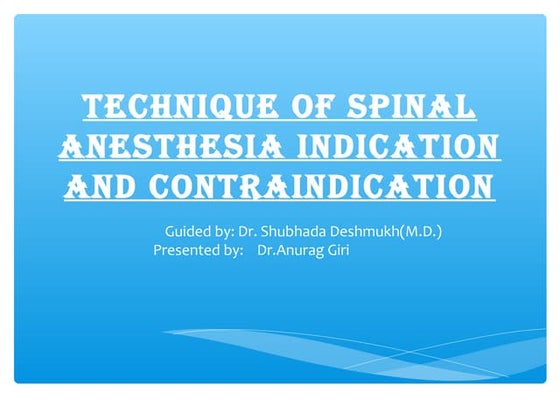 TECHNIQUE OF SPINAL ANESTHESIA INDICATION AND CONTRAINDICATION

Guided by: Dr. Shubhada Deshmukh(M.D.)
Presented by: Dr.Anurag Giri